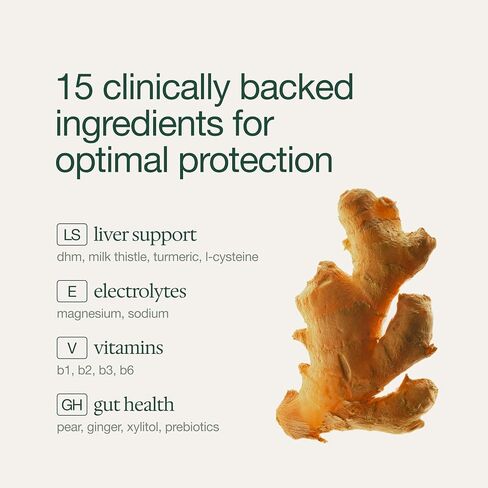 15 clinically backed ingredients for optimal protection

LS liver support
dhm, milk thistle, turmeric, l-cysteine

E electrolytes
magnesium, sodium

V vitamins
b1, b2, b3, b6

GH gut health
pear, ginger, xylitol, prebiotics